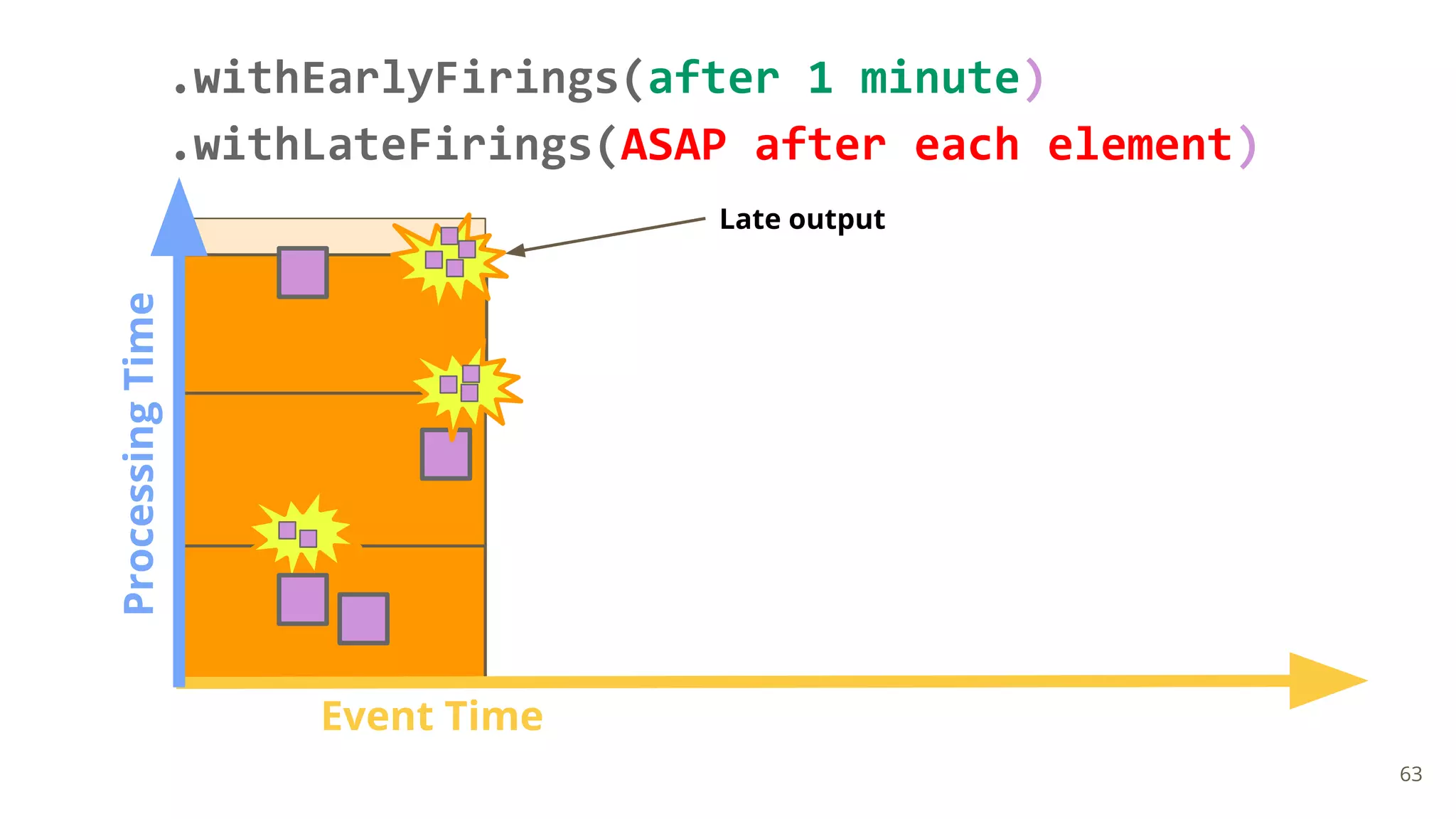 .withEarlyFirings(after 1 minute)
.withLateFirings(ASAP after each element)

Late output

Processing Time

Event Time

63